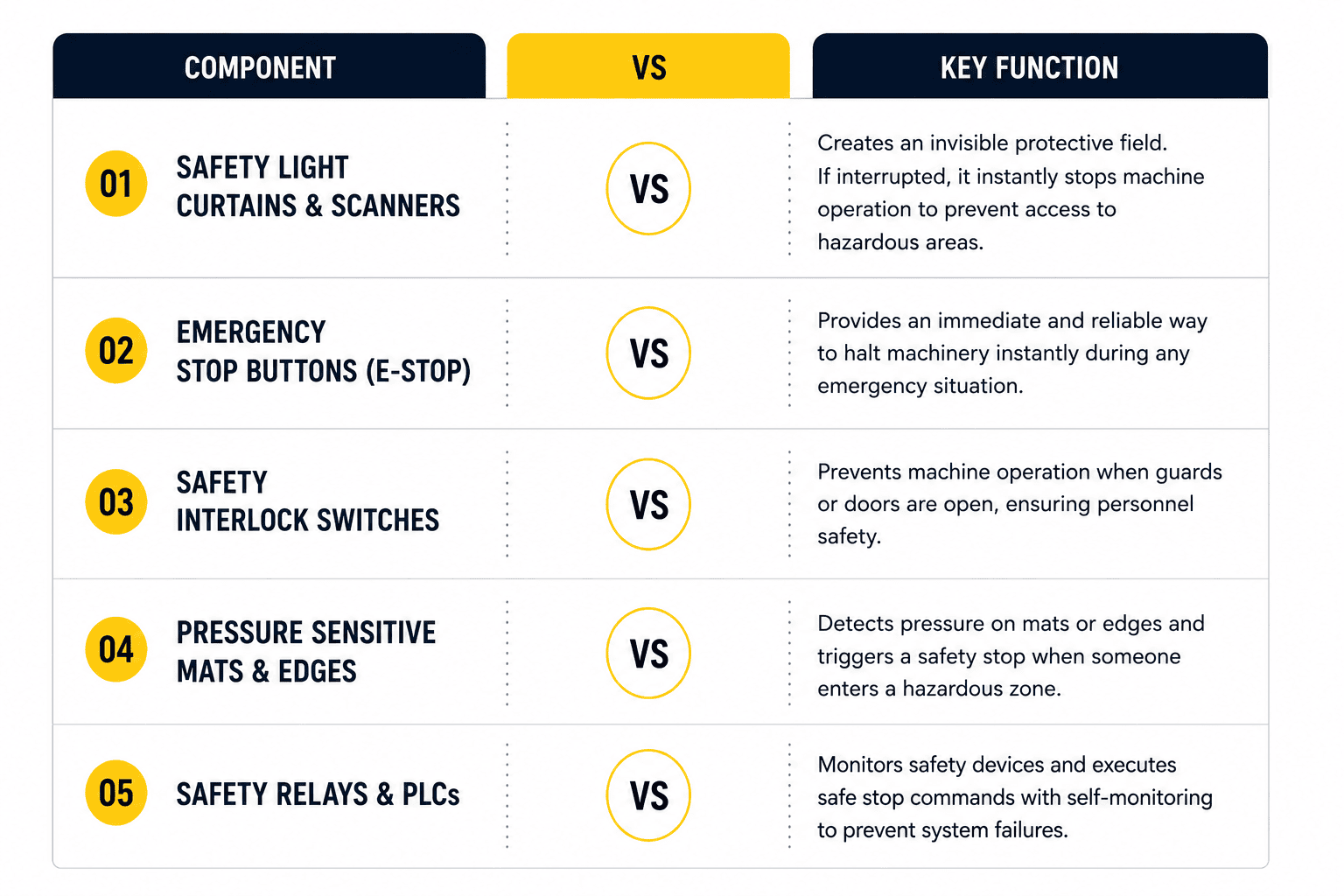 | COMPONENT | VS | KEY FUNCTION |
|---|---|---|
| 01 SAFETY LIGHT CURTAINS & SCANNERS | VS | Creates an invisible protective field. If interrupted, it instantly stops machine operation to prevent access to hazardous areas. |
| 02 EMERGENCY STOP BUTTONS (E-STOP) | VS | Provides an immediate and reliable way to halt machinery instantly during any emergency situation. |
| 03 SAFETY INTERLOCK SWITCHES | VS | Prevents machine operation when guards or doors are open, ensuring personnel safety. |
| 04 PRESSURE SENSITIVE MATS & EDGES | VS | Detects pressure on mats or edges and triggers a safety stop when someone enters a hazardous zone. |
| 05 SAFETY RELAYS & PLCs | VS | Monitors safety devices and executes safe stop commands with self-monitoring to prevent system failures. |